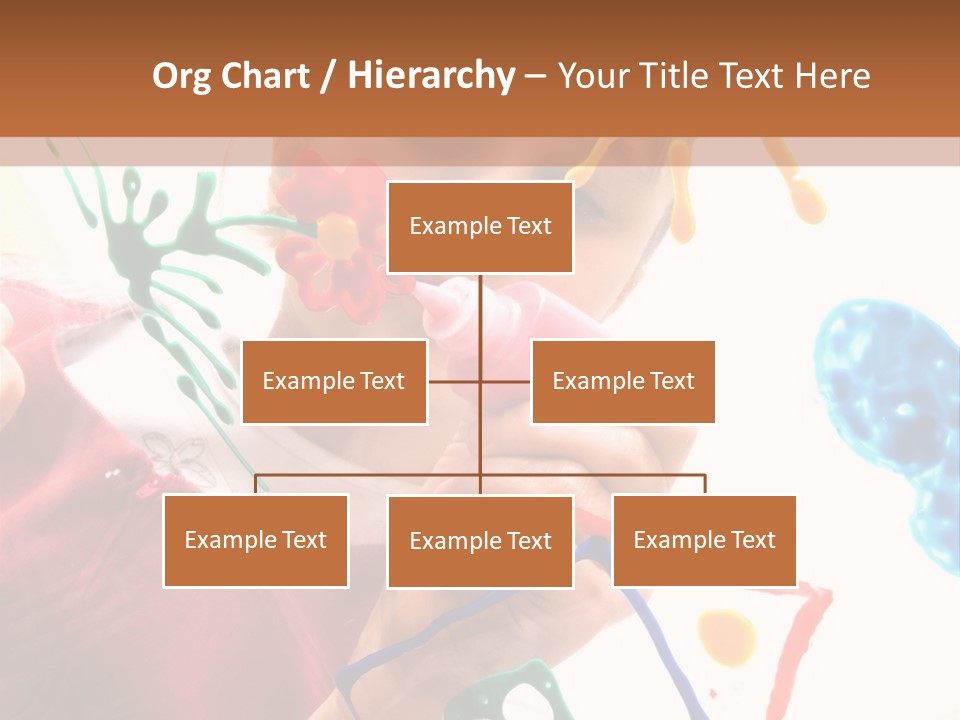 Org Chart / Hierarchy – Your Title Text Here

Example Text

Example Text

Example Text

Example Text

Example Text

Example Text